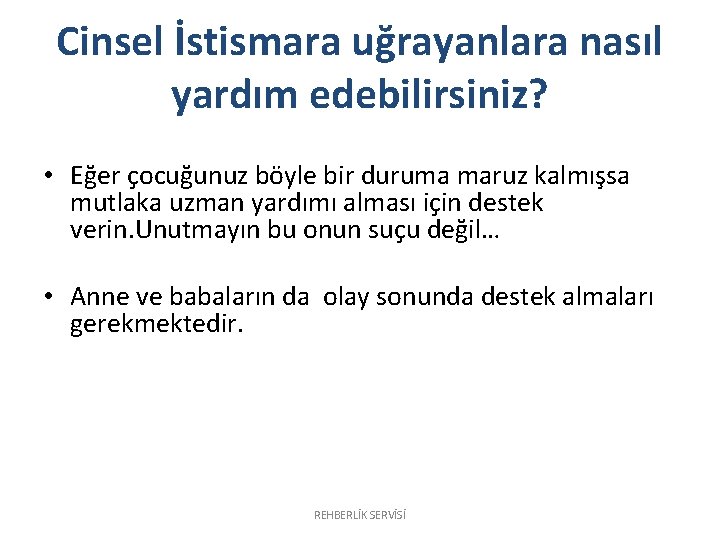 Cinsel İstismara uğrayanlara nasıl yardım edebilirsiniz?

• Eğer çocuğunuz böyle bir duruma maruz kalmışsa mutlaka uzman yardımı alması için destek verin.Unutmayın bu onun suçu değil…

• Anne ve babaların da olay sonunda destek almaları gerekmektedir.

REHBERLİK SERVİSİ